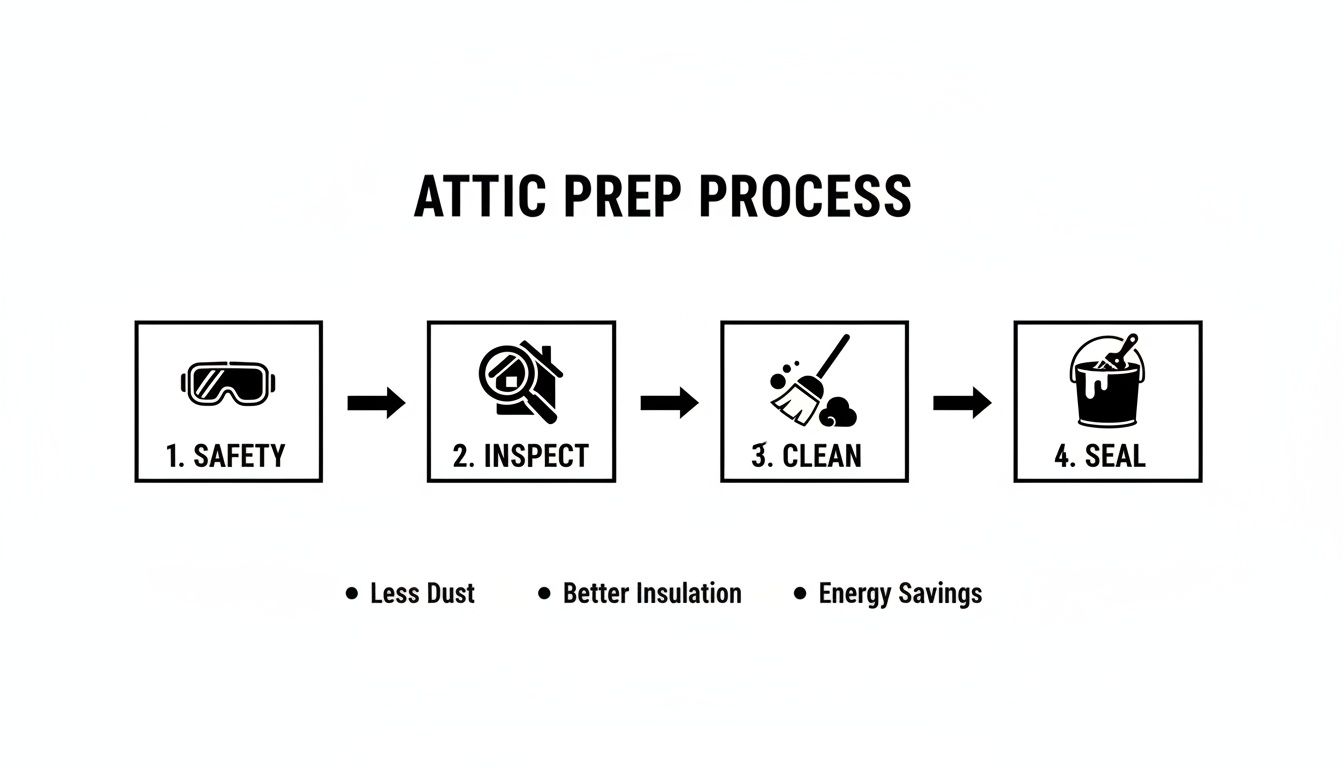 ATTIC PREP PROCESS

1. SAFETY

2. INSPECT

3. CLEAN

4. SEAL

• Less Dust • Better Insulation • Energy Savings